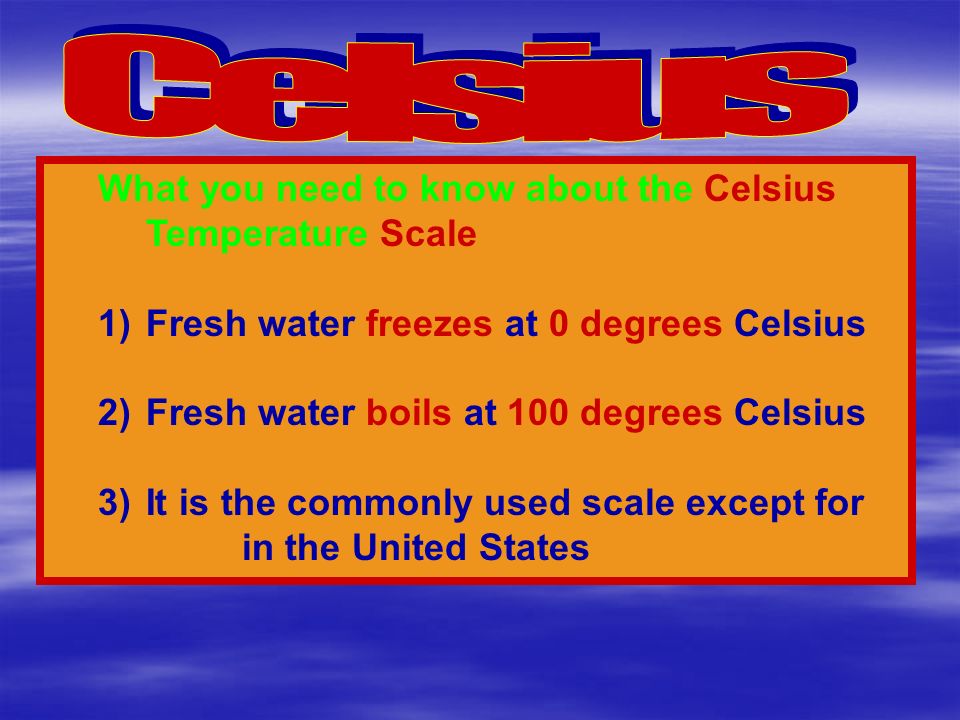 Celsius

What you need to know about the Celsius Temperature Scale

1) Fresh water freezes at 0 degrees Celsius

2) Fresh water boils at 100 degrees Celsius

3) It is the commonly used scale except for in the United States